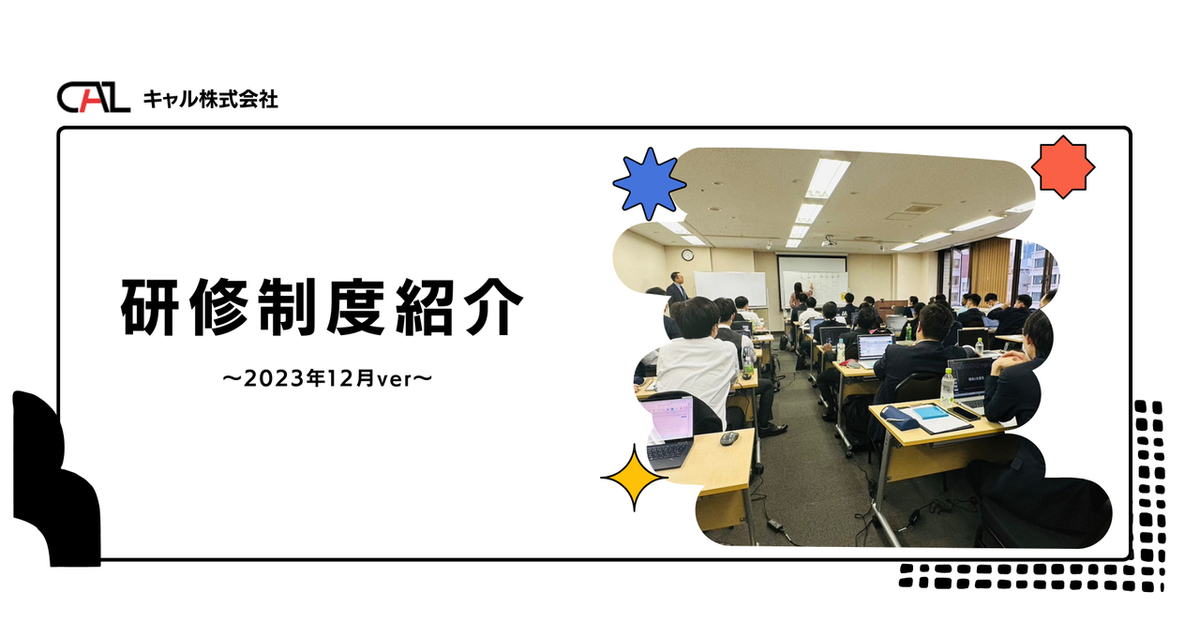 CAL キャル株式会社

研修制度紹介

〜2023年12月ver〜